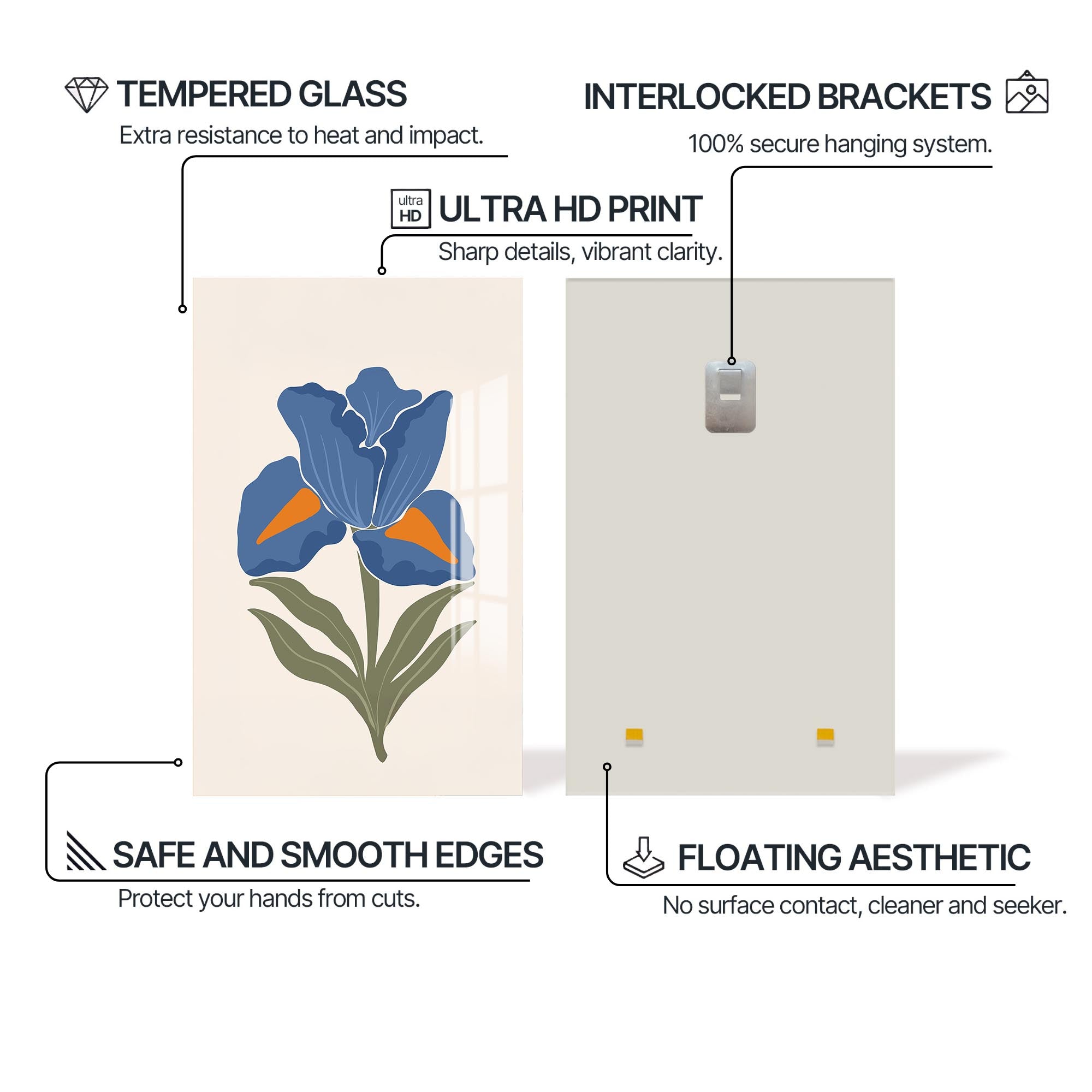 TEMPERED GLASS
Extra resistance to heat and impact.

INTERLOCKED BRACKETS
100% secure hanging system.

ultra HD
ULTRA HD PRINT
Sharp details, vibrant clarity.

SAFE AND SMOOTH EDGES
Protect your hands from cuts.

FLOATING AESTHETIC
No surface contact, cleaner and seeker.